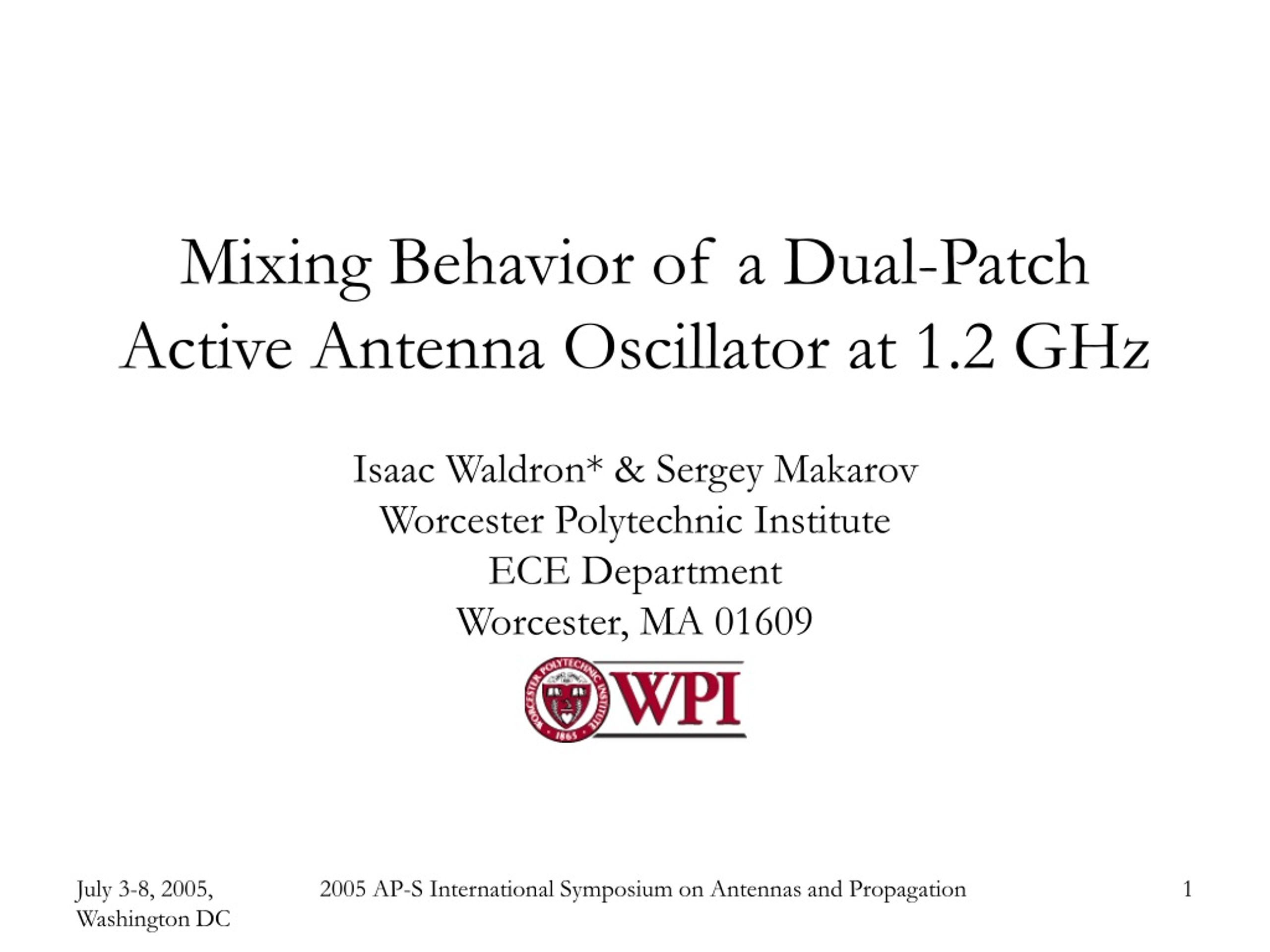 Mixing Behavior of a Dual-Patch Active Antenna Oscillator at 1.2 GHz

Isaac Waldron* & Sergey Makarov
Worcester Polytechnic Institute
ECE Department
Worcester, MA 01609

WORCESTER POLYTECHNIC INSTITUTE 1865 WPI

July 3-8, 2005, Washington DC

2005 AP-S International Symposium on Antennas and Propagation

1